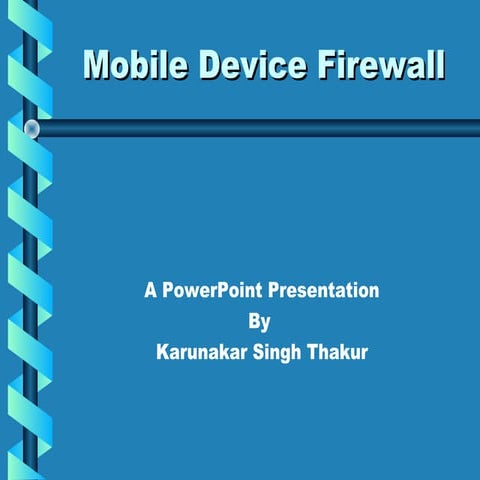 Mobile Device Firewall

A PowerPoint Presentation
By
Karunakar Singh Thakur